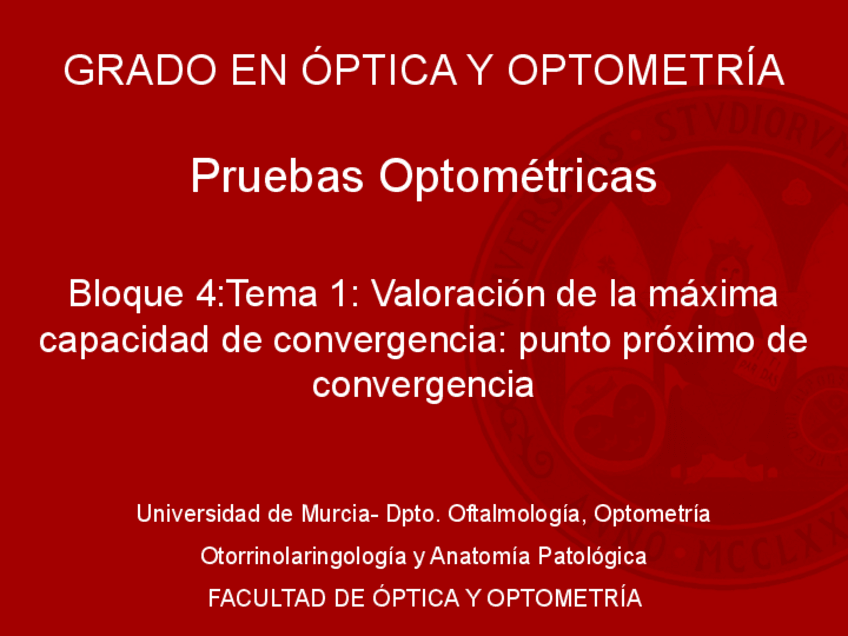 GRADO EN ÓPTICA Y OPTOMETRÍA

Pruebas Optométricas

Bloque 4:Tema 1: Valoración de la máxima capacidad de convergencia: punto próximo de convergencia

Universidad de Murcia- Dpto. Oftalmología, Optometría

Otorrinolaringología y Anatomía Patológica

FACULTAD DE ÓPTICA Y OPTOMETRÍA